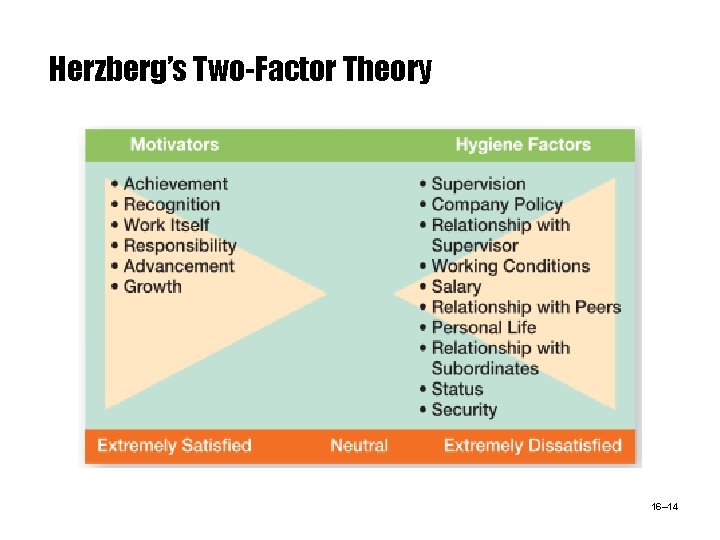 Herzberg's Two-Factor Theory

Motivators

• Achievement
• Recognition
• Work Itself
• Responsibility
• Advancement
• Growth

Hygiene Factors

• Supervision
• Company Policy
• Relationship with Supervisor
• Working Conditions
• Salary
• Relationship with Peers
• Personal Life
• Relationship with Subordinates
• Status
• Security

Extremely Satisfied Neutral Extremely Dissatisfied

16–14